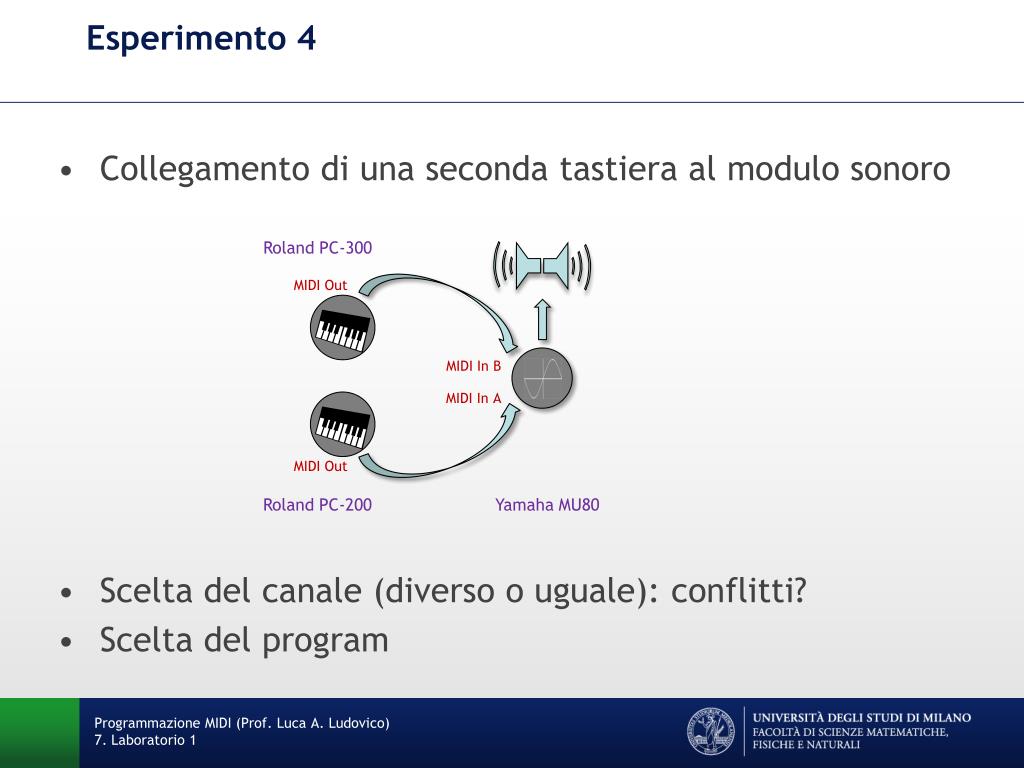 Esperimento 4

• Collegamento di una seconda tastiera al modulo sonoro

Roland PC-300

MIDI Out

MIDI In B

MIDI In A

MIDI Out

Roland PC-200

Yamaha MU80

• Scelta del canale (diverso o uguale): conflitti?
• Scelta del program

Programmazione MIDI (Prof. Luca A. Ludovico)
7. Laboratorio 1

UNIVERSITÀ DEGLI STUDI DI MILANO
FACOLTÀ DI SCIENZE MATEMATICHE, FISICHE E NATURALI